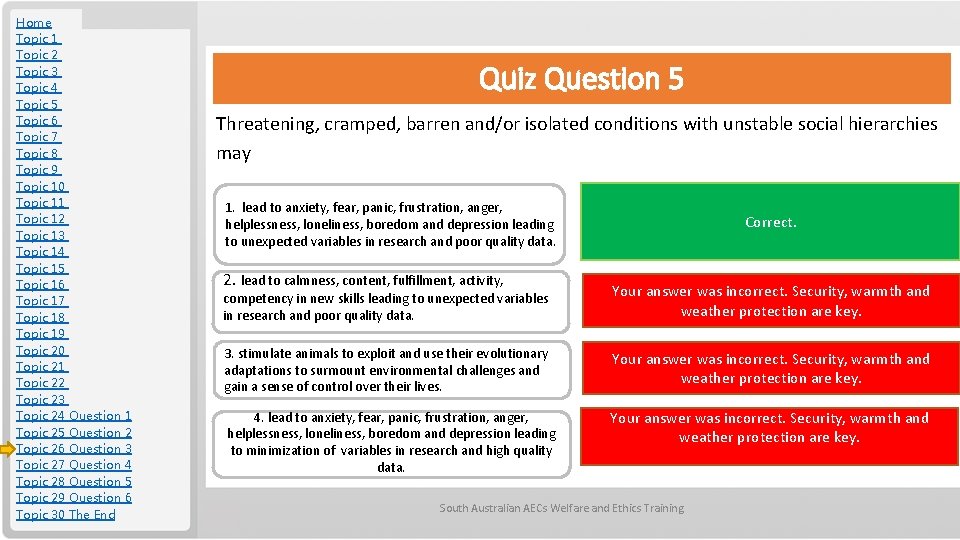 Home
Topic 1
Topic 2
Topic 3
Topic 4
Topic 5
Topic 6
Topic 7
Topic 8
Topic 9
Topic 10
Topic 11
Topic 12
Topic 13
Topic 14
Topic 15
Topic 16
Topic 17
Topic 18
Topic 19
Topic 20
Topic 21
Topic 22
Topic 23
Topic 24 Question 1
Topic 25 Question 2
Topic 26 Question 3
Topic 27 Question 4
Topic 28 Question 5
Topic 29 Question 6
Topic 30 The End

Quiz Question 5

Threatening, cramped, barren and/or isolated conditions with unstable social hierarchies may

1. lead to anxiety, fear, panic, frustration, anger, helplessness, loneliness, boredom and depression leading to unexpected variables in research and poor quality data.

Correct.

2. lead to calmness, content, fulfillment, activity, competency in new skills leading to unexpected variables in research and poor quality data.

Your answer was incorrect. Security, warmth and weather protection are key.

3. stimulate animals to exploit and use their evolutionary adaptations to surmount environmental challenges and gain a sense of control over their lives.

Your answer was incorrect. Security, warmth and weather protection are key.

4. lead to anxiety, fear, panic, frustration, anger, helplessness, loneliness, boredom and depression leading to minimization of variables in research and high quality data.

Your answer was incorrect. Security, warmth and weather protection are key.

South Australian AECs Welfare and Ethics Training